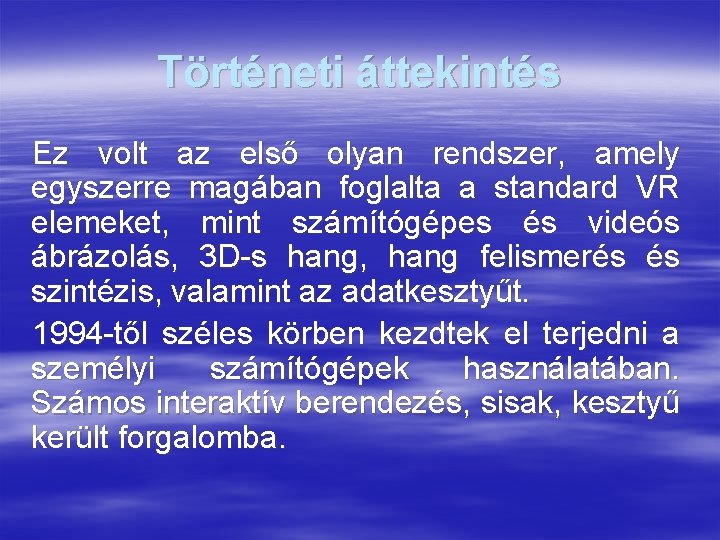 Történeti áttekintés

Ez volt az első olyan rendszer, amely egyszerre magában foglalta a standard VR elemeket, mint számítógépes és videós ábrázolás, 3D-s hang, hang felismerés és szintézis, valamint az adatkesztyűt.

1994-től széles körben kezdtek el terjedni a személyi számítógépek használatában. Számos interaktív berendezés, sisak, kesztyű került forgalomba.